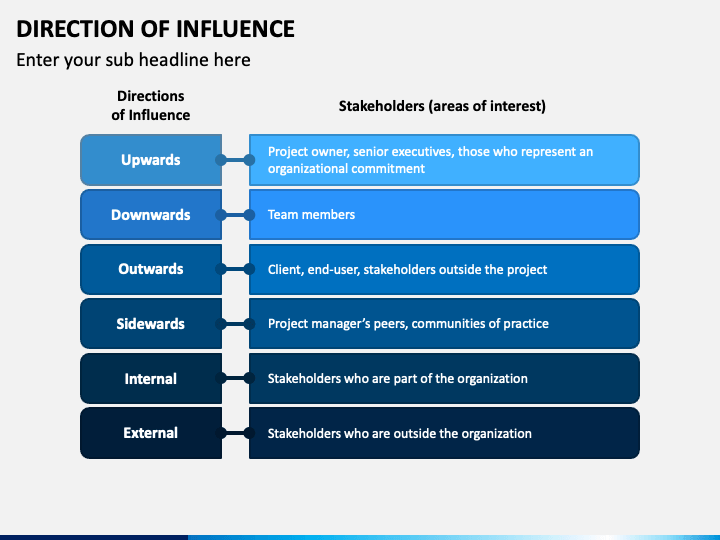 DIRECTION OF INFLUENCE

Enter your sub headline here

| Directions of Influence | Stakeholders (areas of interest) |
|---|---|
| Upwards | Project owner, senior executives, those who represent an organizational commitment |
| Downwards | Team members |
| Outwards | Client, end-user, stakeholders outside the project |
| Sidewards | Project manager's peers, communities of practice |
| Internal | Stakeholders who are part of the organization |
| External | Stakeholders who are outside the organization |